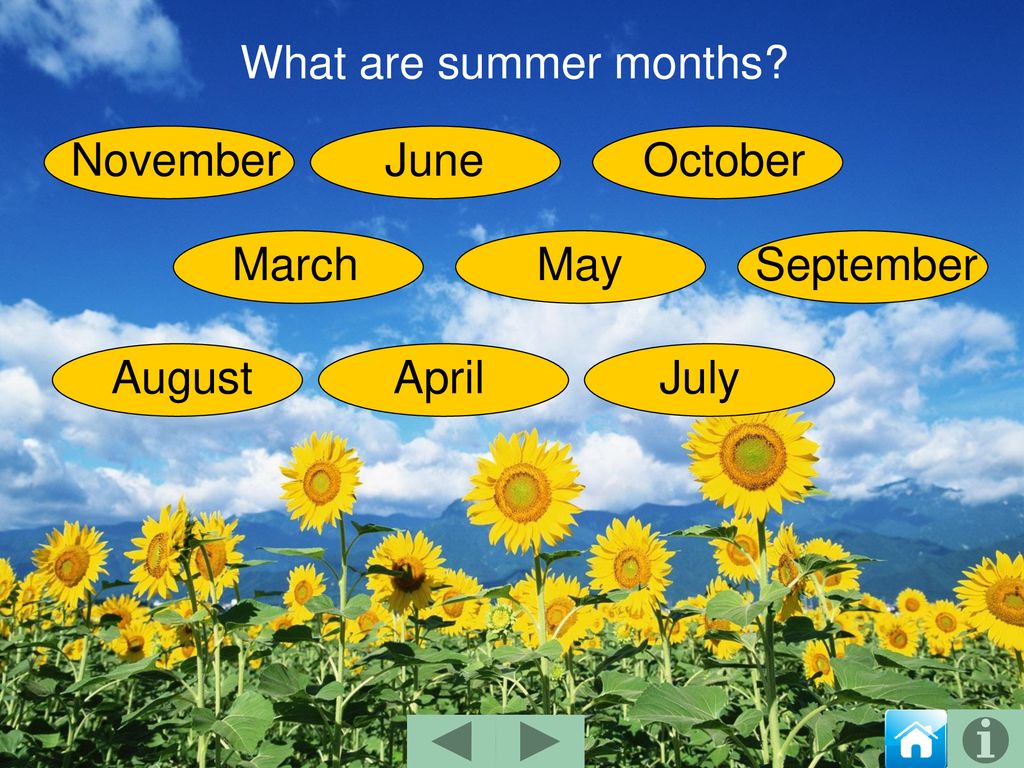 What are summer months?

November June October

March May September

August April July